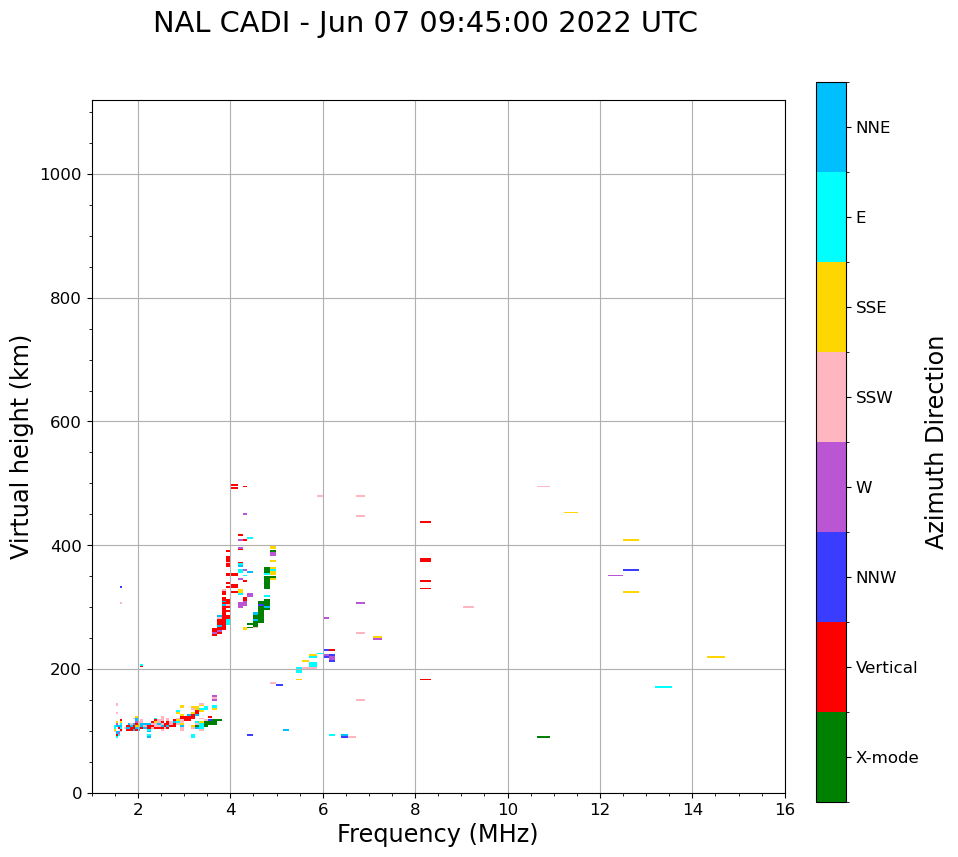 NAL CADI - Jun 07 09:45:00 2022 UTC

Virtual height (km)

1000
800
600
400
200
0

2
4
6
8
10
12
14
16

Frequency (MHz)

NNE
E
SSE
SSW
W
NNW
Vertical
X-mode

Azimuth Direction